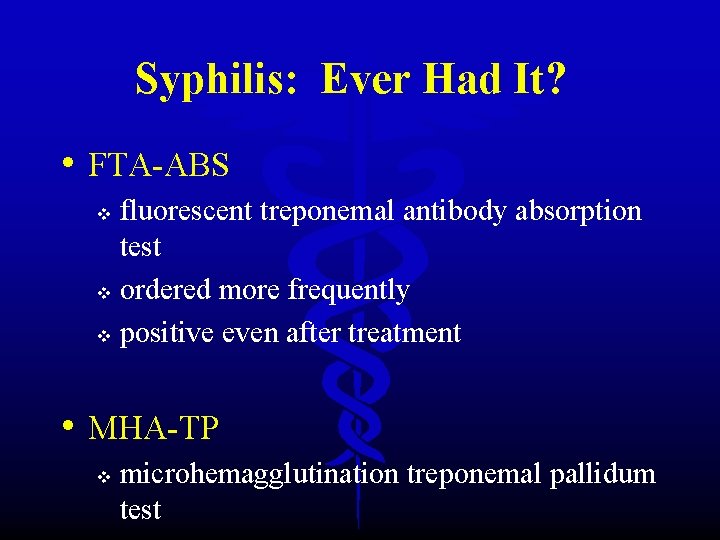 Syphilis: Ever Had It?

• FTA-ABS
❖ fluorescent treponemal antibody absorption test
❖ ordered more frequently
❖ positive even after treatment

• MHA-TP
❖ microhemagglutination treponemal pallidum test